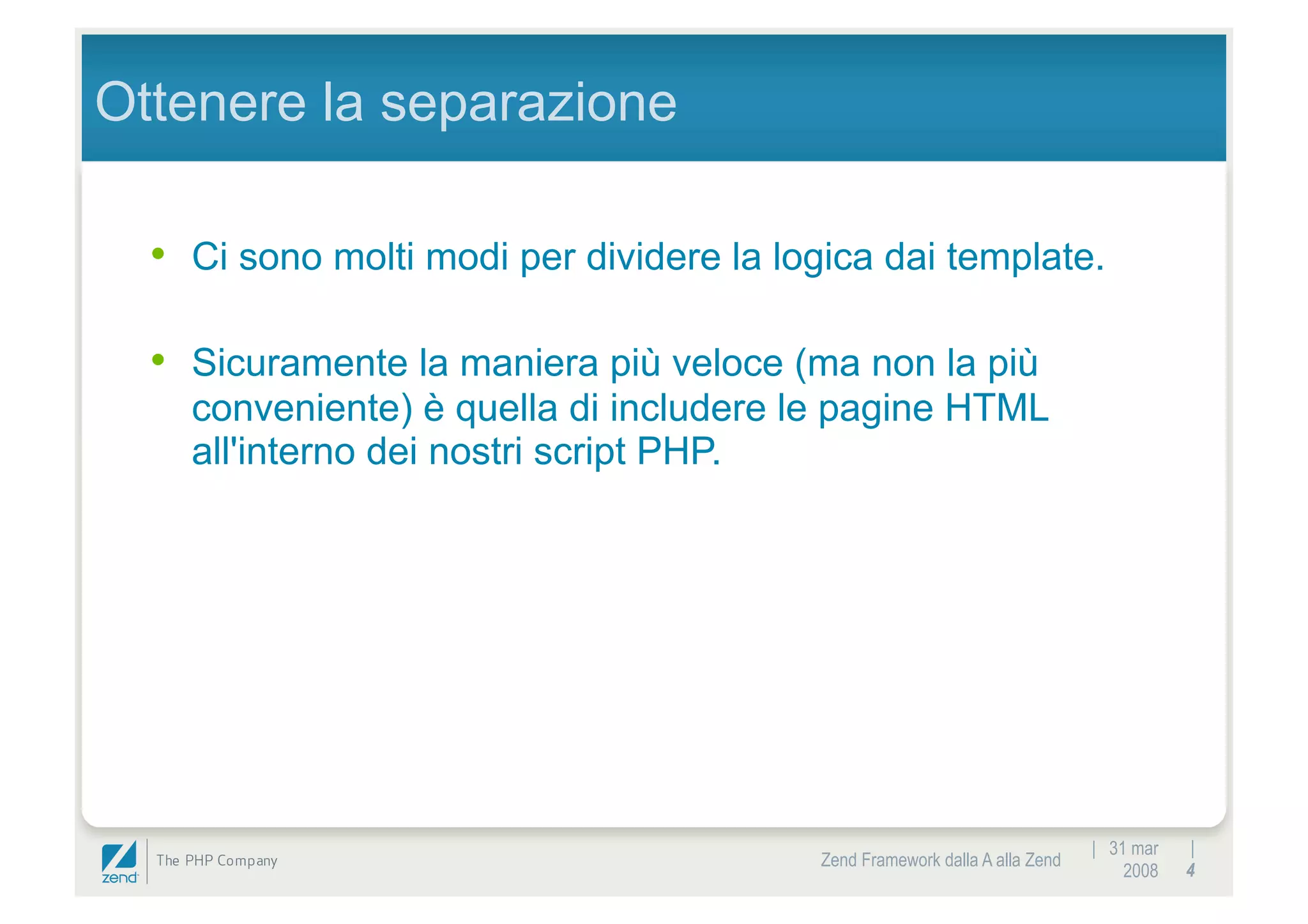 Ottenere la separazione

• Ci sono molti modi per dividere la logica dai template.

• Sicuramente la maniera più veloce (ma non la più conveniente) è quella di includere le pagine HTML all'interno dei nostri script PHP.

zend The PHP Company

Zend Framework dalla A alla Zend | 31 mar 2008 | 4